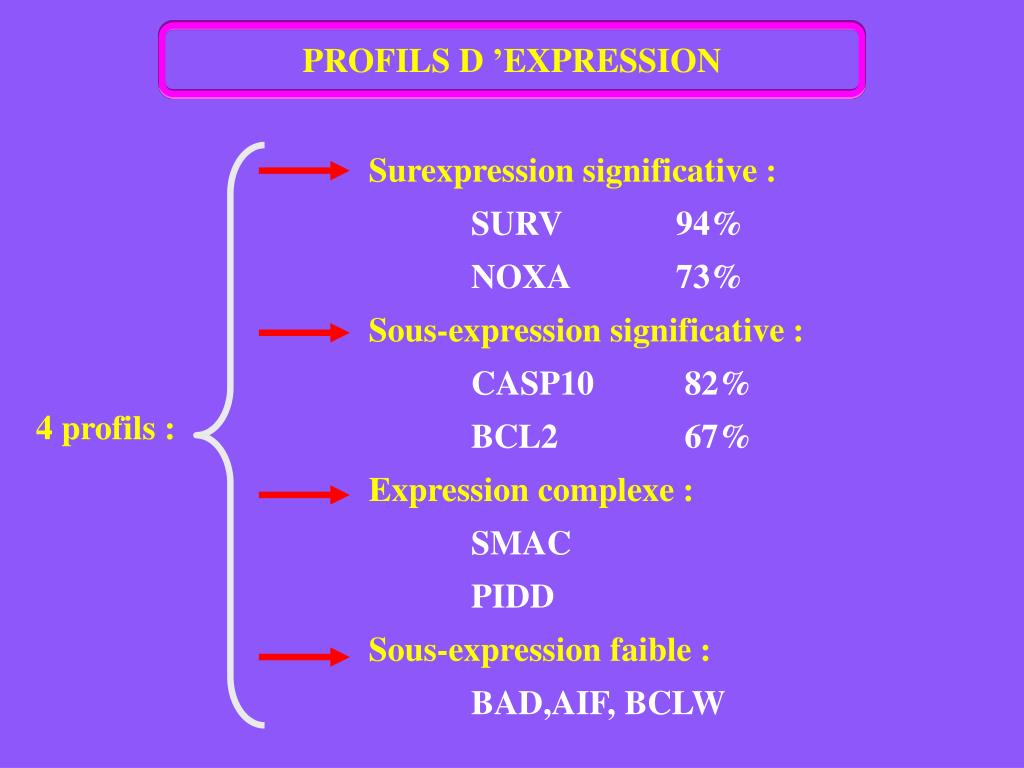 PROFILS D ’EXPRESSION

4 profils :

Surexpression significative :

SURV 94%

NOXA 73%

Sous-expression significative :

CASP10 82%

BCL2 67%

Expression complexe :

SMAC

PIDD

Sous-expression faible :

BAD,AIF, BCLW